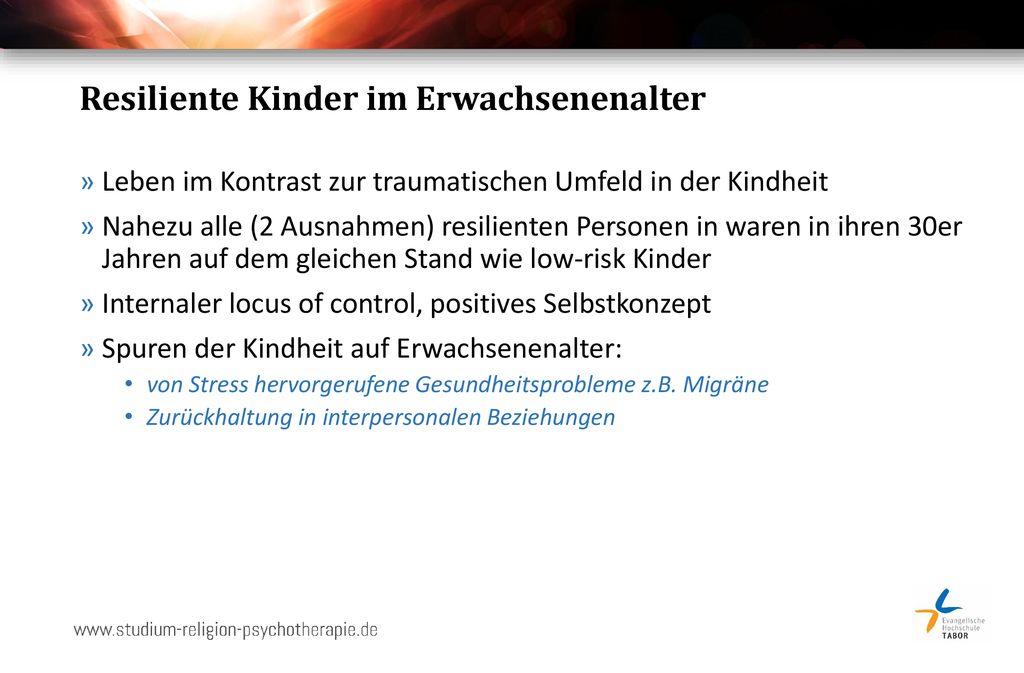 Resiliente Kinder im Erwachsenenalter

» Leben im Kontrast zur traumatischen Umfeld in der Kindheit

» Nahezu alle (2 Ausnahmen) resilienten Personen in waren in ihren 30er Jahren auf dem gleichen Stand wie low-risk Kinder

» Internaler locus of control, positives Selbstkonzept

» Spuren der Kindheit auf Erwachsenenalter:

• von Stress hervorgerufene Gesundheitsprobleme z.B. Migräne

• Zurückhaltung in interpersonalen Beziehungen

www.studium-religion-psychotherapie.de

Evangelische Hochschule TABOR